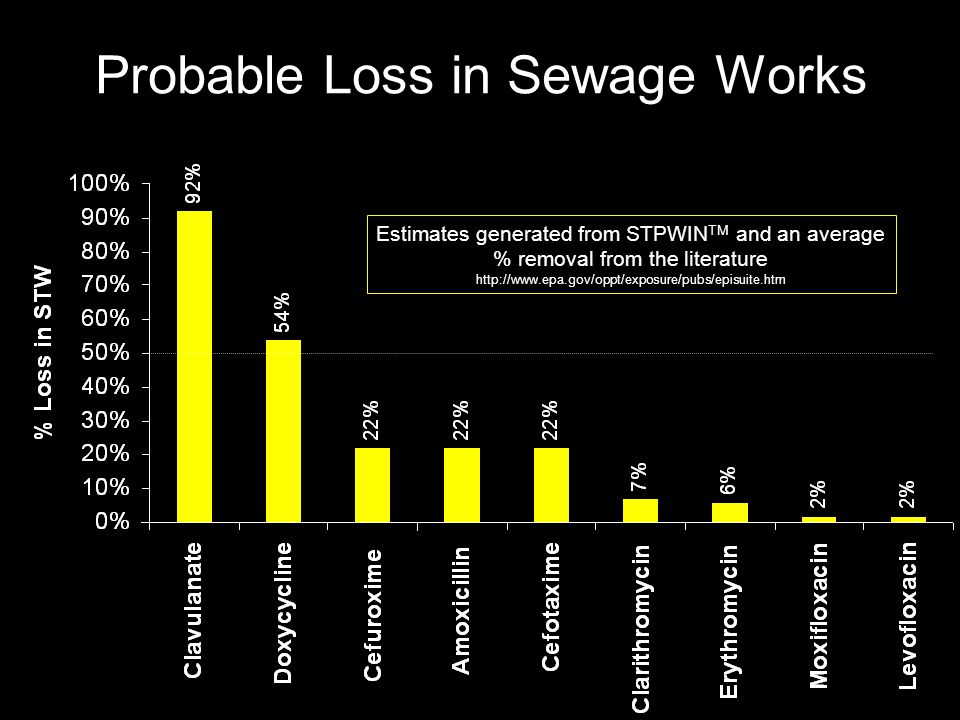 Probable Loss in Sewage Works

Estimates generated from STPWIN$^{TM}$ and an average % removal from the literature
http://www.epa.gov/oppt/exposure/pubs/episuite.htm

% Loss in STW

100%
90%
80%
70%
60%
50%
40%
30%
20%
10%
0%

92%
54%
22%
22%
22%
7%
6%
2%
2%

Clavulanate
Doxycycline
Cefuroxime
Amoxicillin
Cefotaxime
Clarithromycin
Erythromycin
Moxifloxacin
Levofloxacin